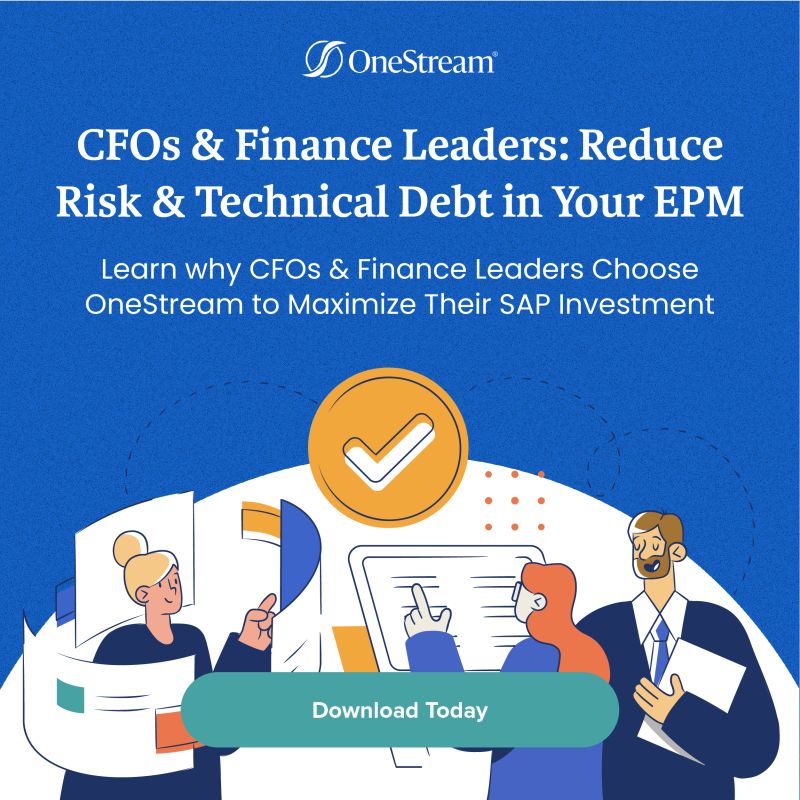 OneStream®

CFOs & Finance Leaders: Reduce Risk & Technical Debt in Your EPM

Learn why CFOs & Finance Leaders Choose OneStream to Maximize Their SAP Investment

Download Today